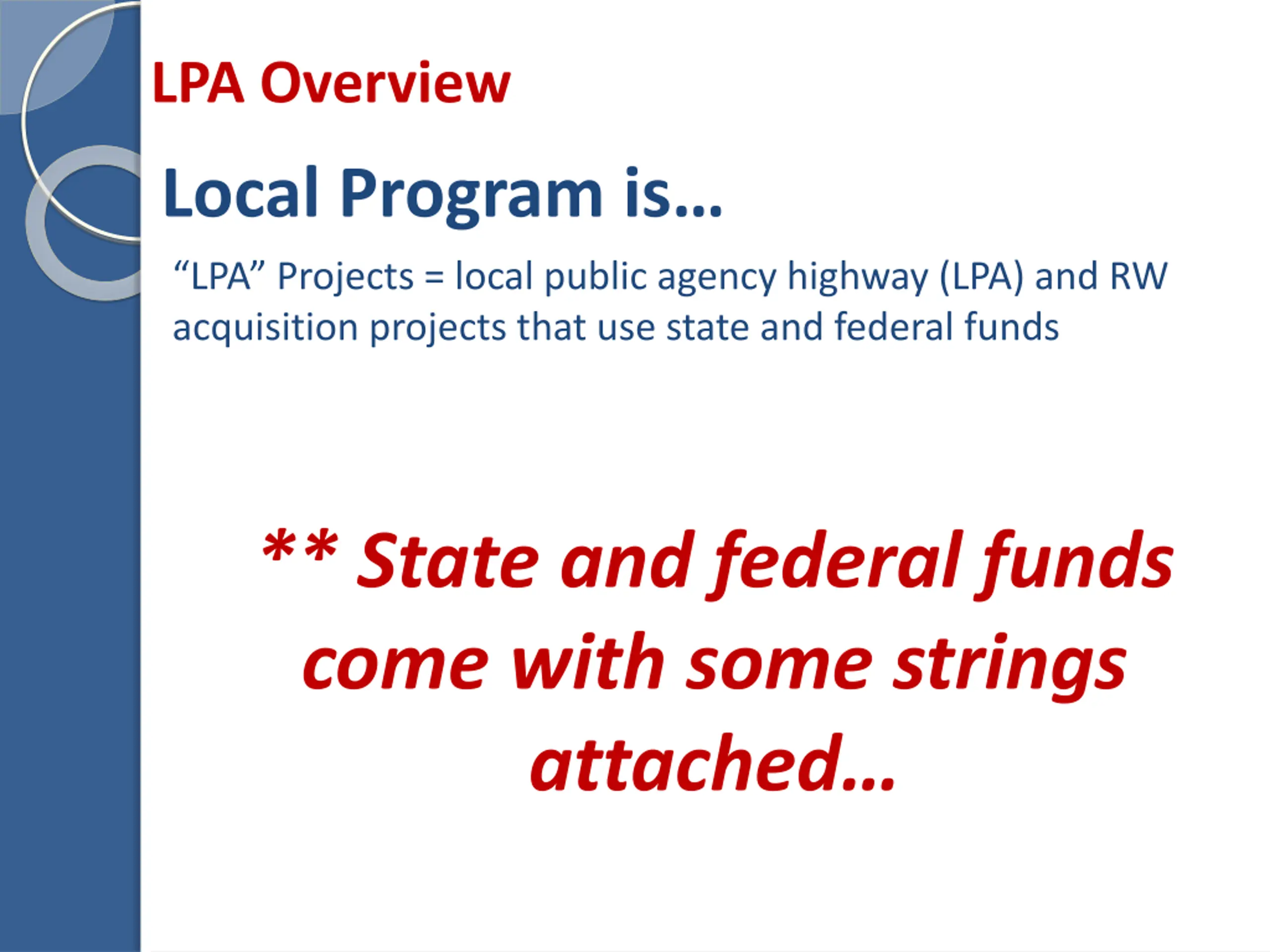 LPA Overview

Local Program is…

“LPA” Projects = local public agency highway (LPA) and RW acquisition projects that use state and federal funds

** State and federal funds come with some strings attached…